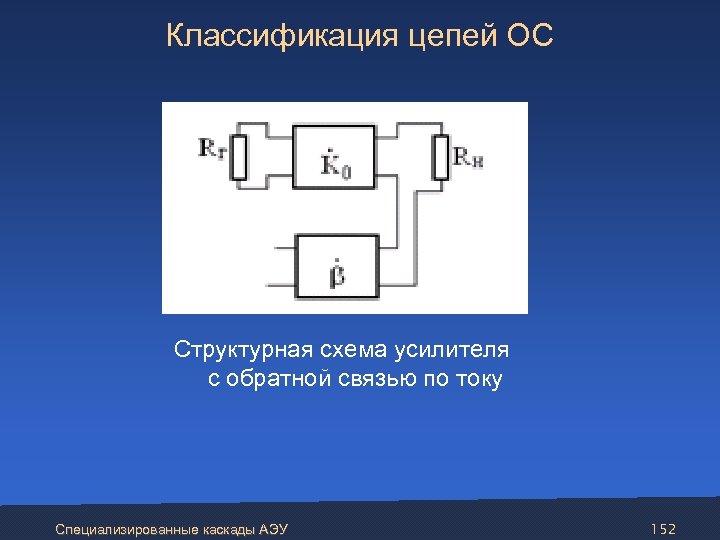 Классификация цепей ОС

$R_г$

$\dot{K}_0$

$R_н$

$\dot{\beta}$

Структурная схема усилителя с обратной связью по току

Специализированные каскады АЭУ

152